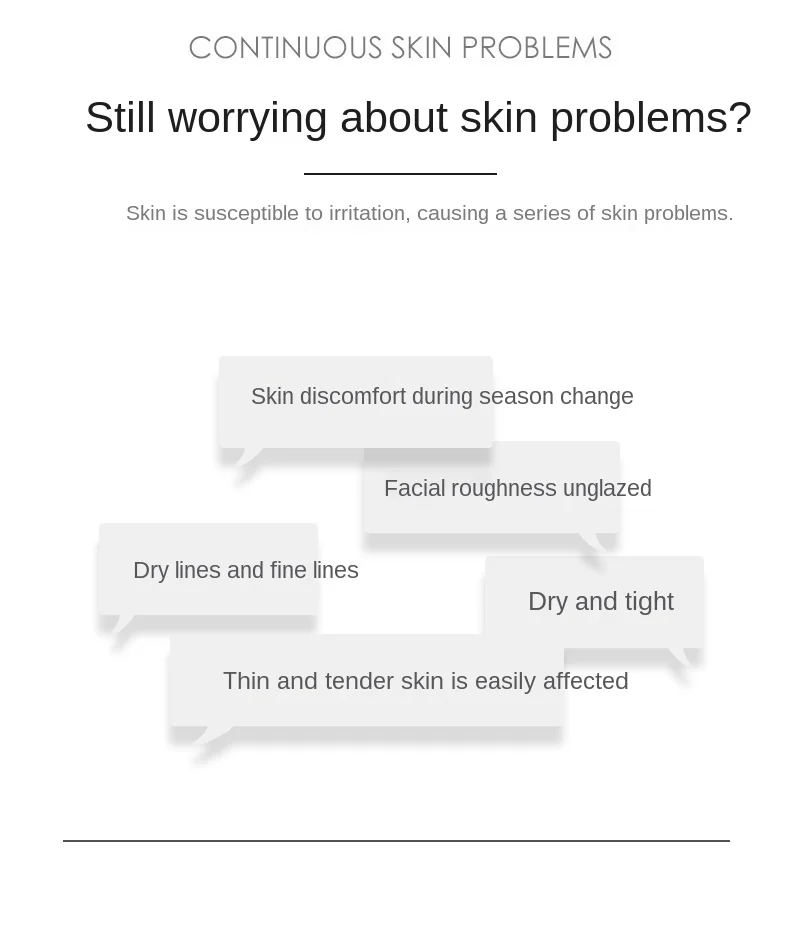 CONTINUOUS SKIN PROBLEMS

Still worrying about skin problems?

Skin is susceptible to irritation, causing a series of skin problems.

Skin discomfort during season change

Facial roughness unglazed

Dry lines and fine lines

Dry and tight

Thin and tender skin is easily affected